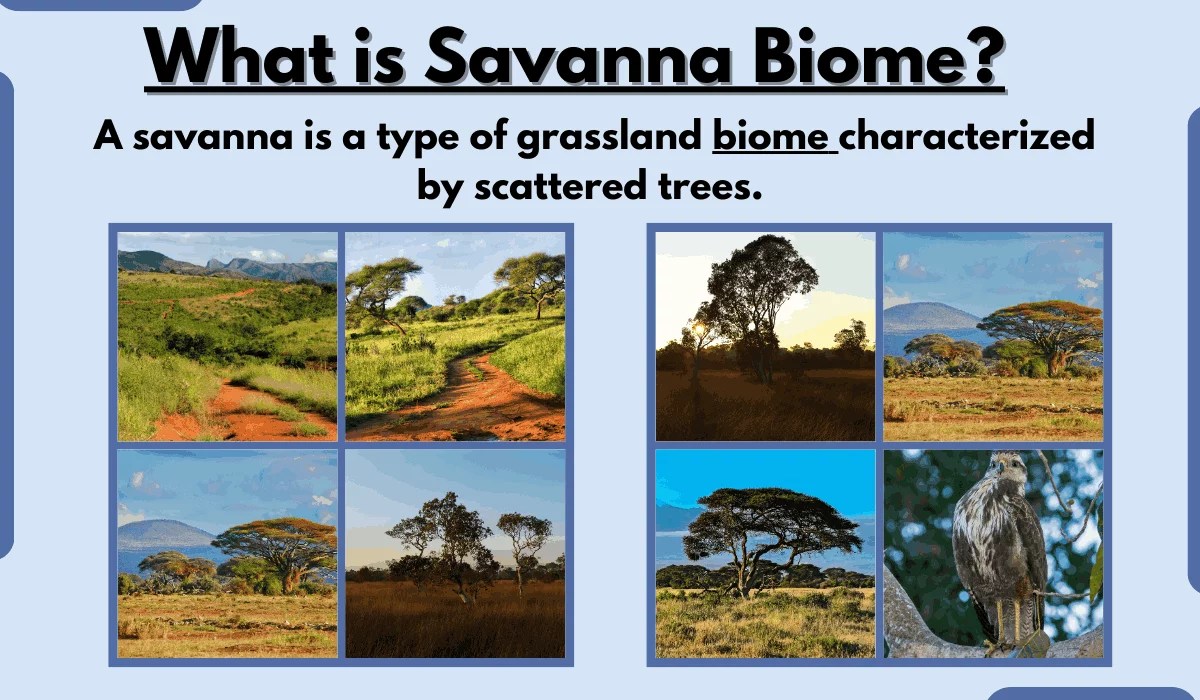 What is Savanna Biome?

A savanna is a type of grassland biome characterized by scattered trees.